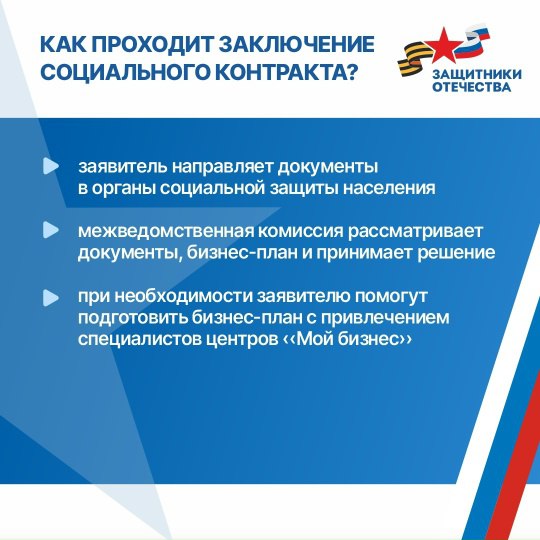 КАК ПРОХОДИТ ЗАКЛЮЧЕНИЕ СОЦИАЛЬНОГО КОНТРАКТА?

ЗАЩИТНИКИ ОТЕЧЕСТВА

заявитель направляет документы в органы социальной защиты населения

межведомственная комиссия рассматривает документы, бизнес-план и принимает решение

при необходимости заявителю помогут подготовить бизнес-план с привлечением специалистов центров ‹‹Мой бизнес››